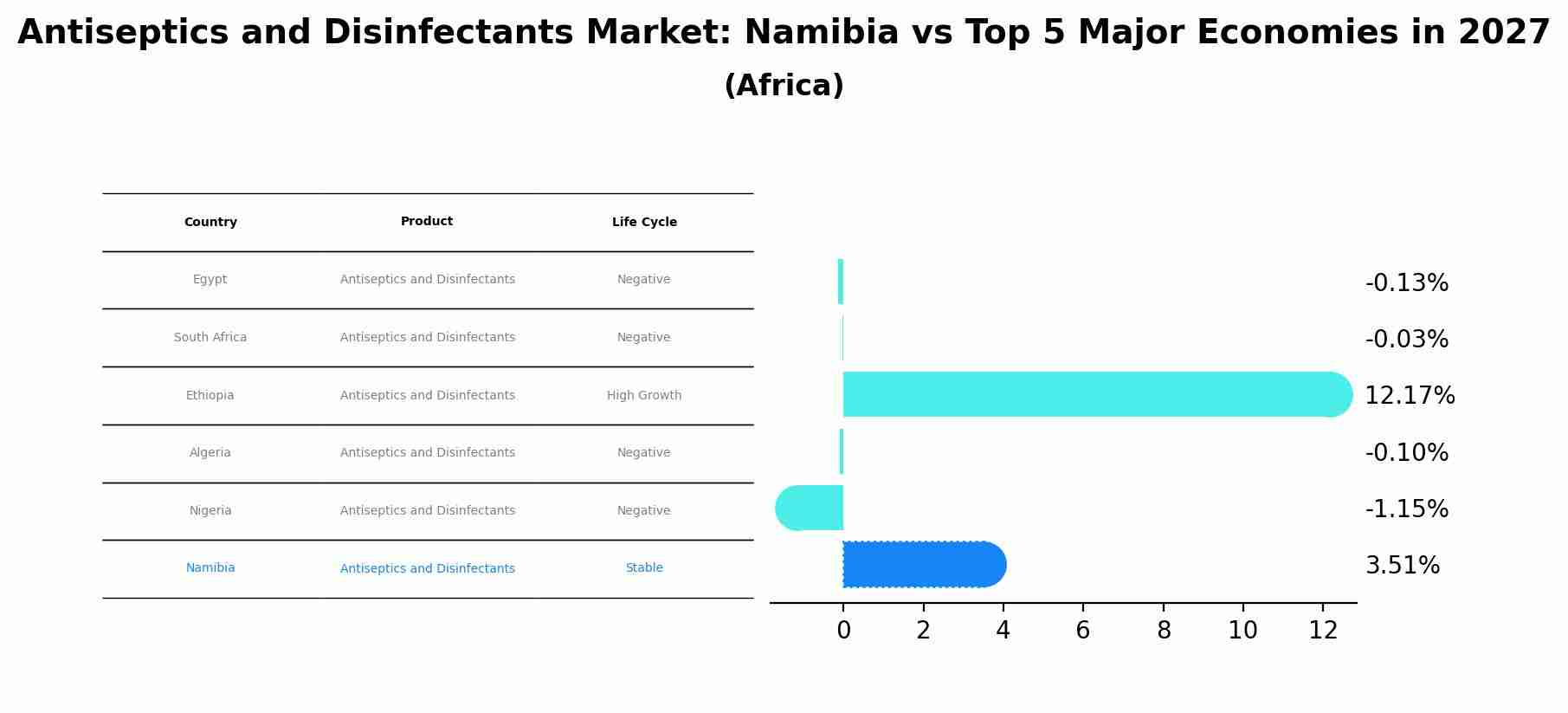 Antiseptics and Disinfectants Market: Namibia vs Top 5 Major Economies in 2027
(Africa)

| Country | Product | Life Cycle |
|---|---|---|
| Egypt | Antiseptics and Disinfectants | Negative |
| South Africa | Antiseptics and Disinfectants | Negative |
| Ethiopia | Antiseptics and Disinfectants | High Growth |
| Algeria | Antiseptics and Disinfectants | Negative |
| Nigeria | Antiseptics and Disinfectants | Negative |
| Namibia | Antiseptics and Disinfectants | Stable |

-0.13%
-0.03%
12.17%
-0.10%
-1.15%
3.51%

0 2 4 6 8 10 12